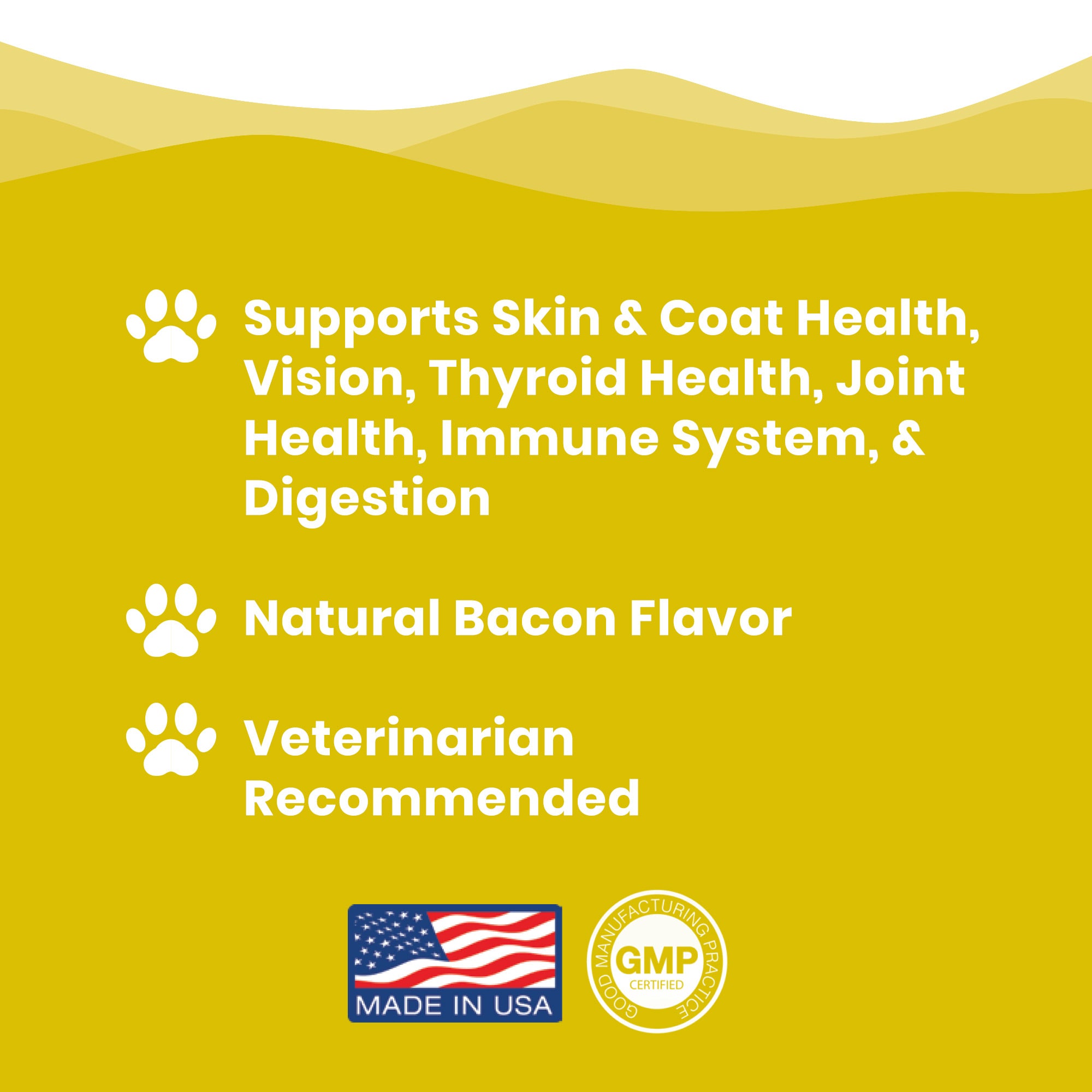 Supports Skin & Coat Health, Vision, Thyroid Health, Joint Health, Immune System, & Digestion

Natural Bacon Flavor

Veterinarian Recommended

MADE IN USA

GOOD MANUFACTURING PRACTICE
GMP
CERTIFIED